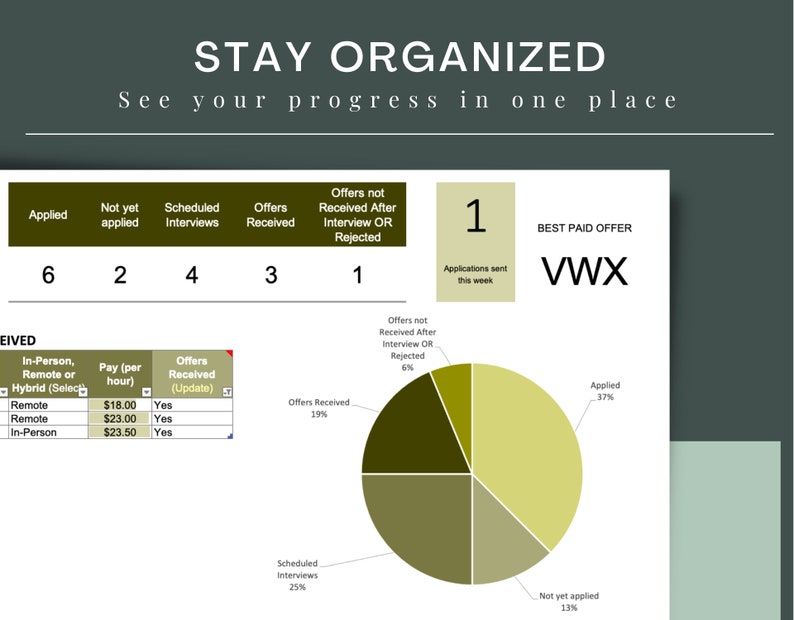 STAY ORGANIZED

See your progress in one place

| Applied | Not yet applied | Scheduled Interviews | Offers Received | Offers not Received After Interview OR Rejected |
|---|---|---|---|---|
| 6 | 2 | 4 | 3 | 1 |

1

Applications sent this week

BEST PAID OFFER

VWX

EIVED

| In-Person, Remote or Hybrid (Select) | Pay (per hour) | Offers Received (Update) |
|---|---|---|
| Remote | $18.00 | Yes |
| Remote | $23.00 | Yes |
| In-Person | $23.50 | Yes |

Offers not Received After Interview OR Rejected 6%

Applied 37%

Offers Received 19%

Scheduled Interviews 25%

Not yet applied 13%